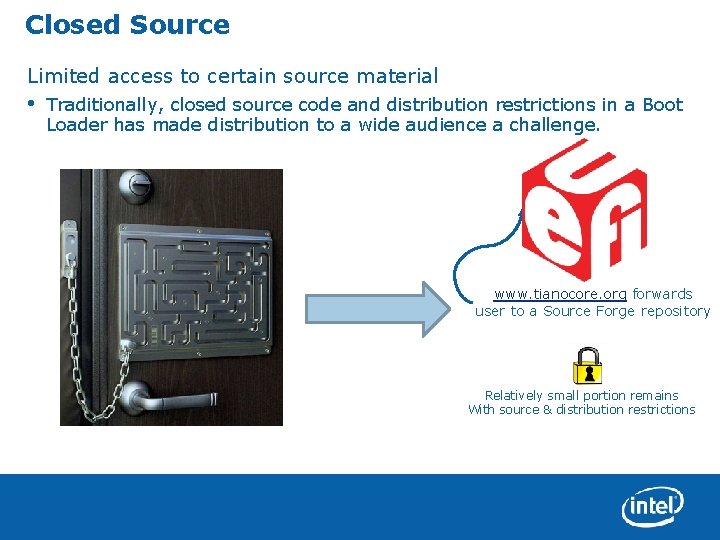 Closed Source

Limited access to certain source material

• Traditionally, closed source code and distribution restrictions in a Boot Loader has made distribution to a wide audience a challenge.

uefi

www.tianocore.org forwards user to a Source Forge repository

Relatively small portion remains With source & distribution restrictions

intel